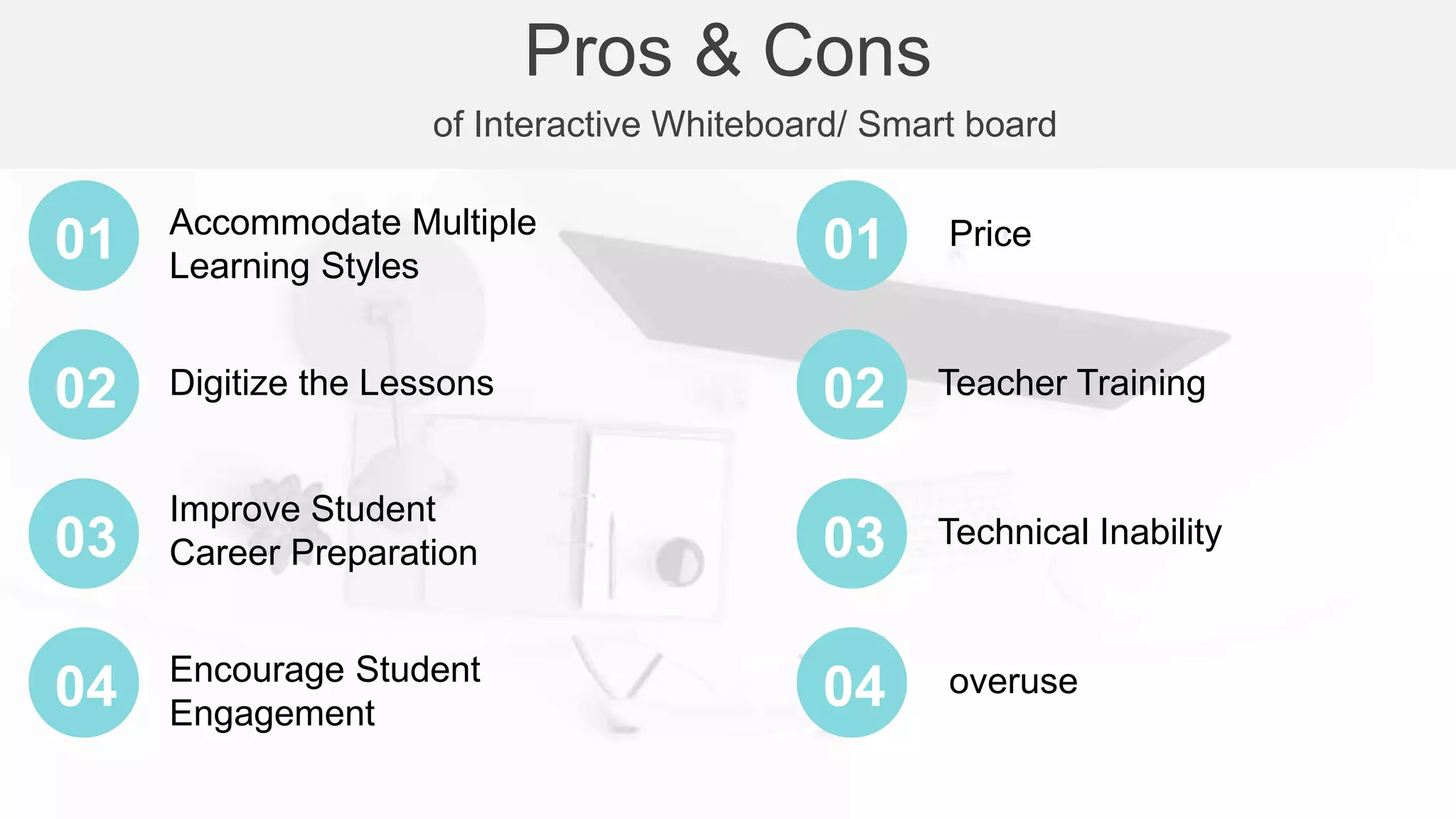 Pros & Cons

of Interactive Whiteboard/ Smart board

01 Accommodate Multiple Learning Styles

02 Digitize the Lessons

03 Improve Student Career Preparation

04 Encourage Student Engagement

01 Price

02 Teacher Training

03 Technical Inability

04 overuse